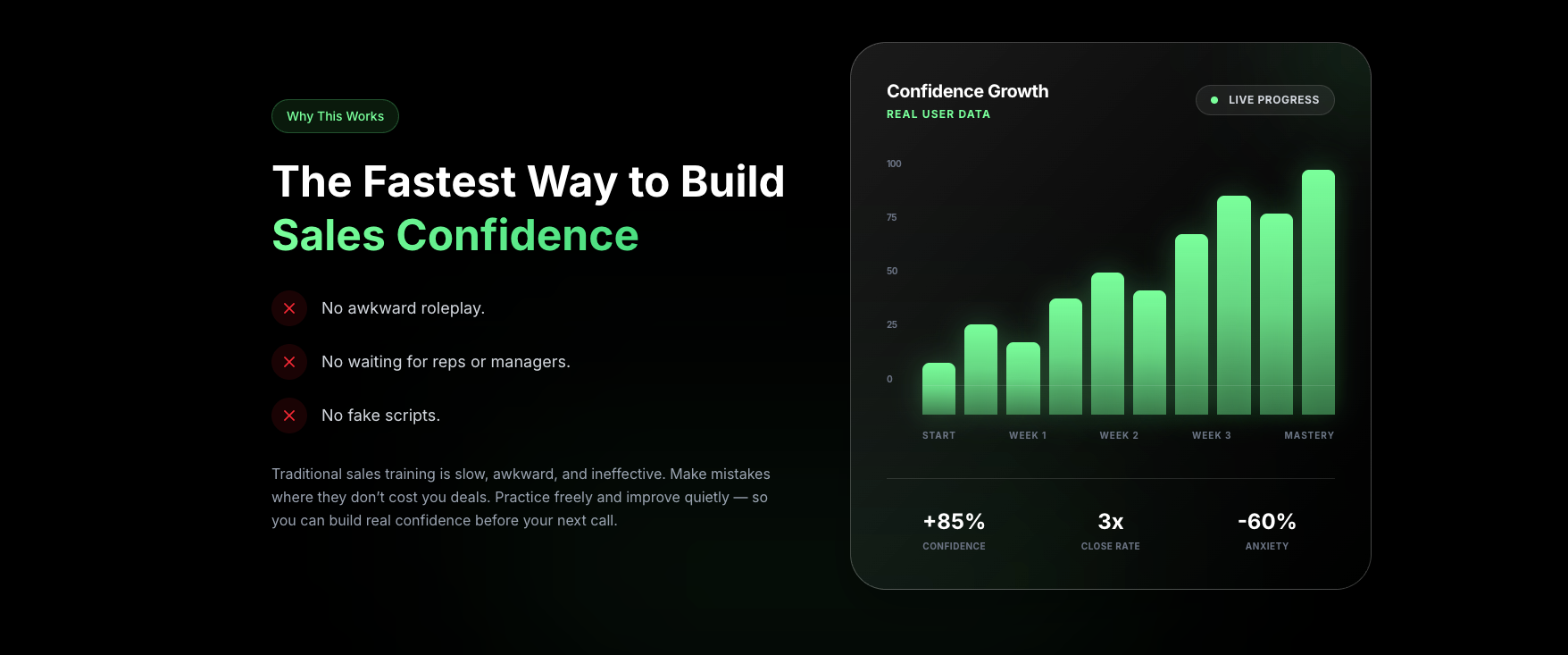 Why This Works

The Fastest Way to Build
Sales Confidence

No awkward roleplay.

No waiting for reps or managers.

No fake scripts.

Traditional sales training is slow, awkward, and ineffective. Make mistakes where they don't cost you deals. Practice freely and improve quietly — so you can build real confidence before your next call.

Confidence Growth
REAL USER DATA

LIVE PROGRESS

100
75
50
25
0

START WEEK 1 WEEK 2 WEEK 3 MASTERY

+85%
CONFIDENCE

3x
CLOSE RATE

-60%
ANXIETY